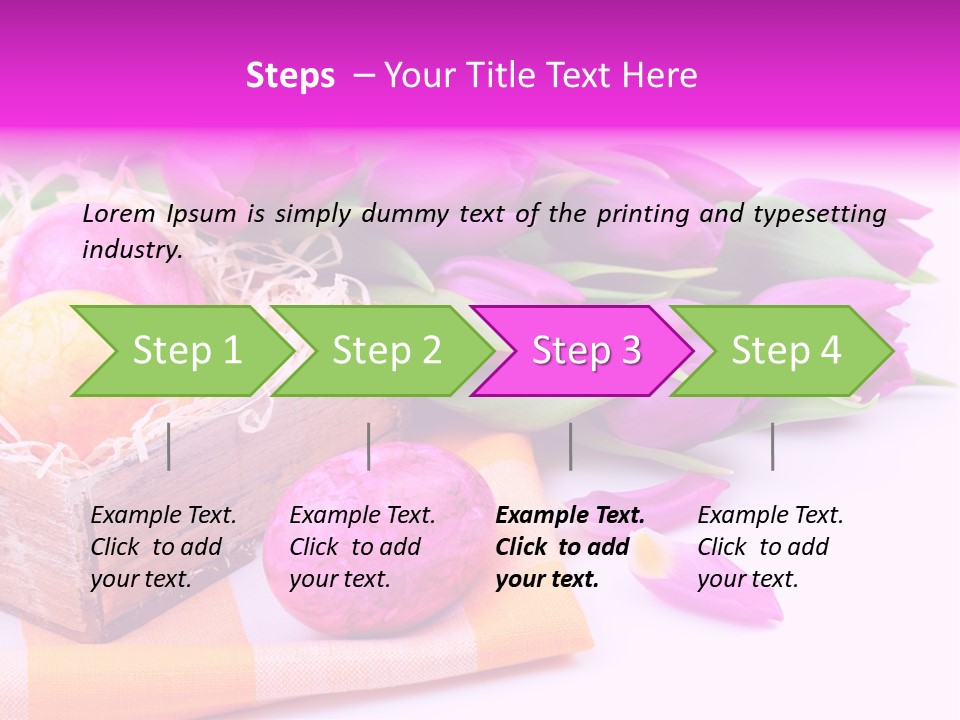 Steps – Your Title Text Here

Lorem Ipsum is simply dummy text of the printing and typesetting industry.

Step 1

Step 2

Step 3

Step 4

Example Text. Click to add your text.

Example Text. Click to add your text.

Example Text. Click to add your text.

Example Text. Click to add your text.